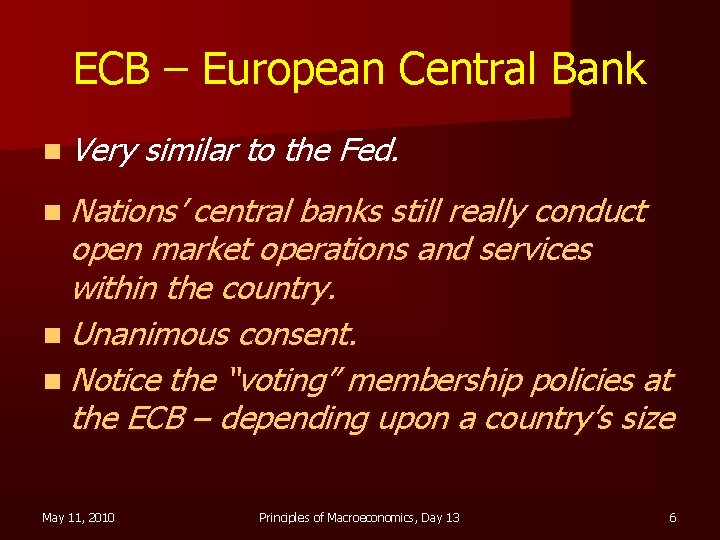 ECB – European Central Bank

Very similar to the Fed.

Nations' central banks still really conduct open market operations and services within the country.

Unanimous consent.

Notice the "voting" membership policies at the ECB – depending upon a country's size

May 11, 2010

Principles of Macroeconomics, Day 13

6